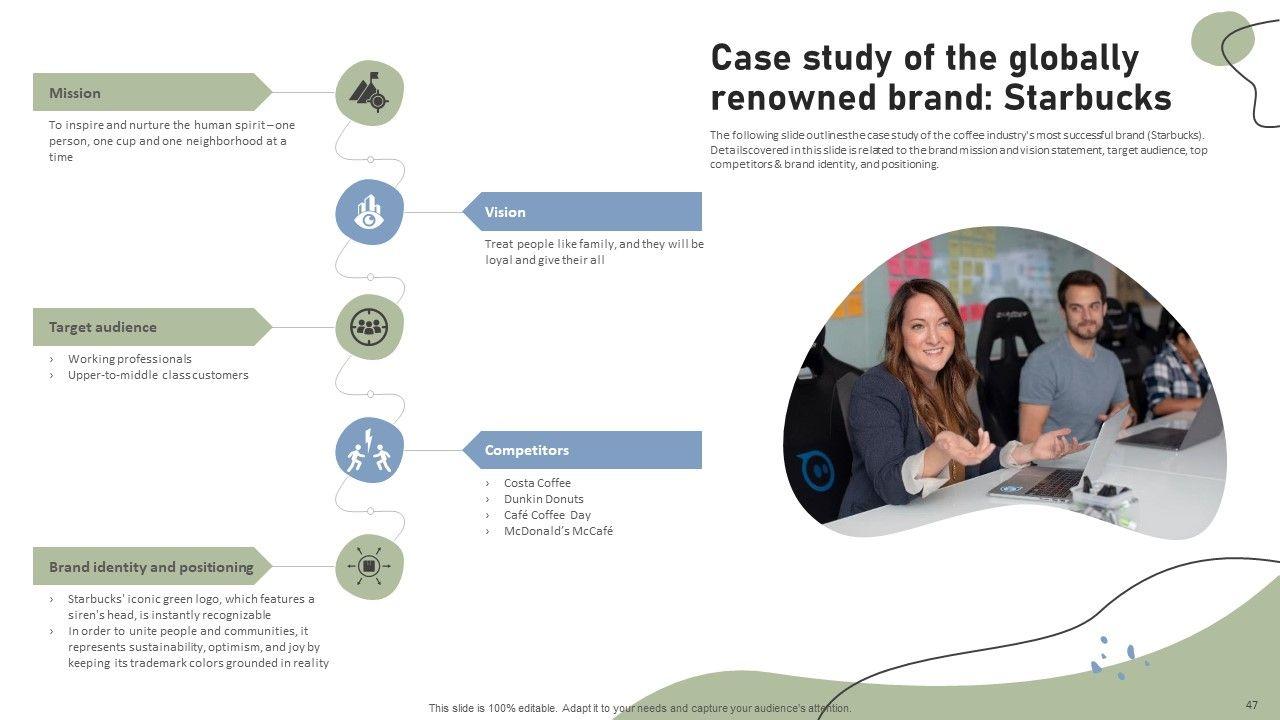 Case study of the globally renowned brand: Starbucks

The following slide outlines the case study of the coffee industry's most successful brand (Starbucks). Details covered in this slide is related to the brand mission and vision statement, target audience, top competitors & brand identity, and positioning.

Mission

To inspire and nurture the human spirit – one person, one cup and one neighborhood at a time

Vision

Treat people like family, and they will be loyal and give their all

Target audience

› Working professionals
› Upper-to-middle class customers

Competitors

› Costa Coffee
› Dunkin Donuts
› Café Coffee Day
› McDonald's McCafé

Brand identity and positioning

› Starbucks' iconic green logo, which features a siren's head, is instantly recognizable
› In order to unite people and communities, it represents sustainability, optimism, and joy by keeping its trademark colors grounded in reality

This slide is 100% editable. Adapt it to your needs and capture your audience's attention.

47